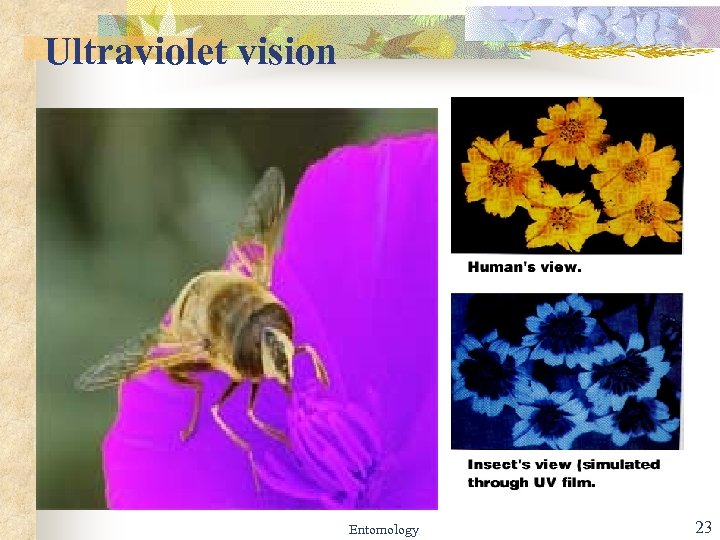 Ultraviolet vision

Human's view.

Insect's view (simulated through UV film.

Entomology

23